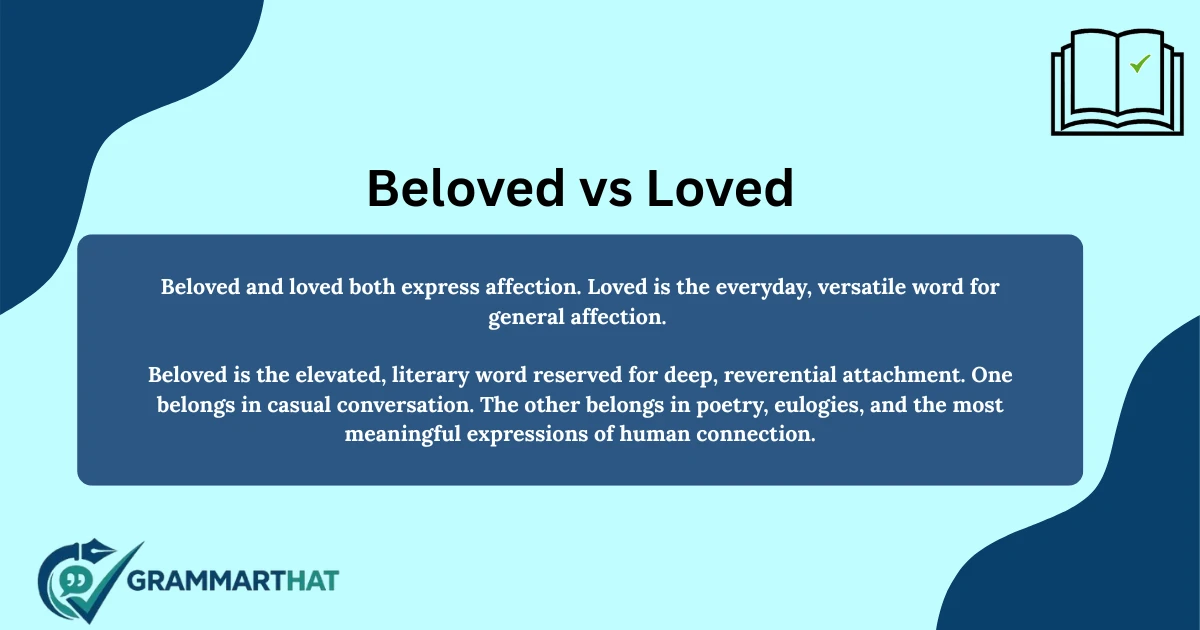 Beloved vs Loved

Beloved and loved both express affection. Loved is the everyday, versatile word for general affection.

Beloved is the elevated, literary word reserved for deep, reverential attachment. One belongs in casual conversation. The other belongs in poetry, eulogies, and the most meaningful expressions of human connection.

GRAMMARTHAT